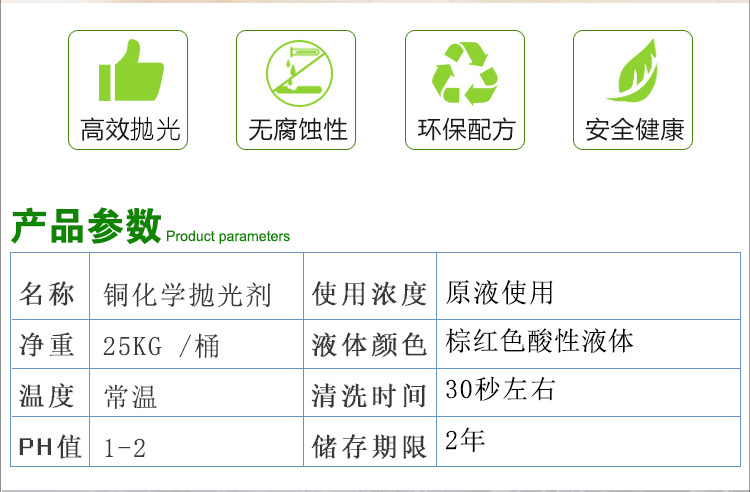 高效抛光

无腐蚀性

环保配方

安全健康

产品参数 Product parameters

| 名称 | 铜化学抛光剂 | 使用浓度 | 原液使用 |
|---|---|---|---|
| 净重 | 25KG /桶 | 液体颜色 | 棕红色酸性液体 |
| 温度 | 常温 | 清洗时间 | 30秒左右 |
| PH值 | 1-2 | 储存期限 | 2年 |